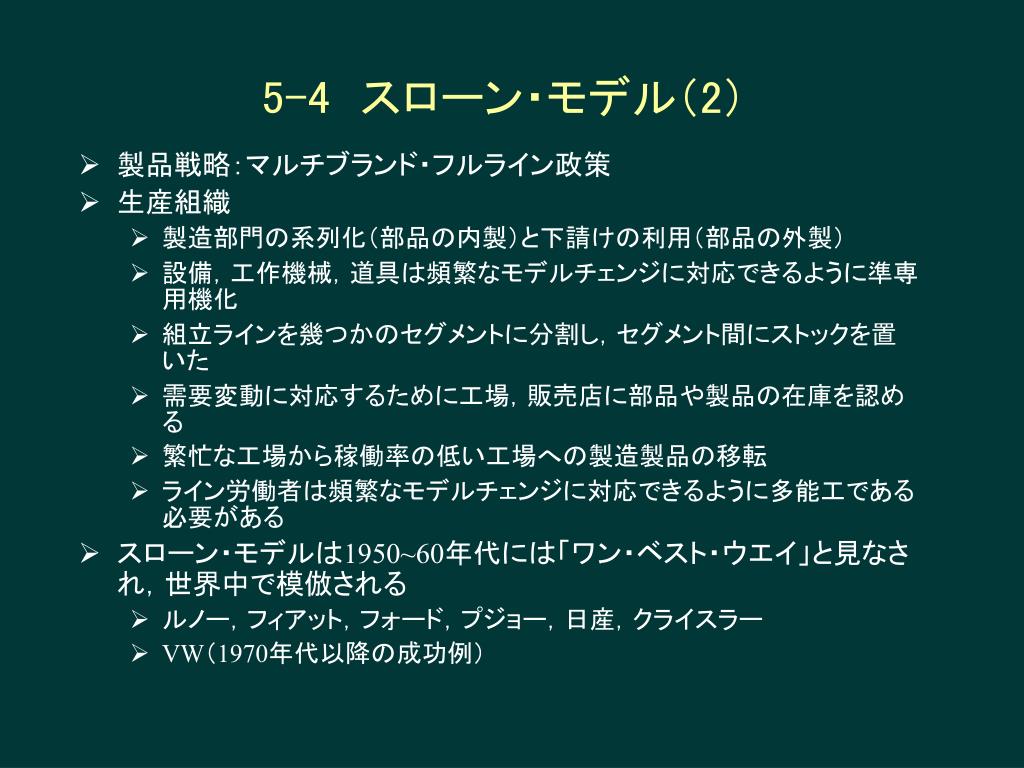 5-4　スローン・モデル(2)

➢ 製品戦略：マルチブランド・フルライン政策
➢ 生産組織
➢ 製造部門の系列化（部品の内製）と下請けの利用（部品の外製）
➢ 設備，工作機械，道具は頻繁なモデルチェンジに対応できるように準専用機化
➢ 組立ラインを幾つかのセグメントに分割し，セグメント間にストックを置いた
➢ 需要変動に対応するために工場，販売店に部品や製品の在庫を認める
➢ 繁忙な工場から稼働率の低い工場への製造製品の移転
➢ ライン労働者は頻繁なモデルチェンジに対応できるように多能工である必要がある
➢ スローン・モデルは1950~60年代には「ワン・ベスト・ウエイ」と見なされ，世界中で模倣される
➢ ルノー，フィアット，フォード，プジョー，日産，クライスラー
➢ VW（1970年代以降の成功例）